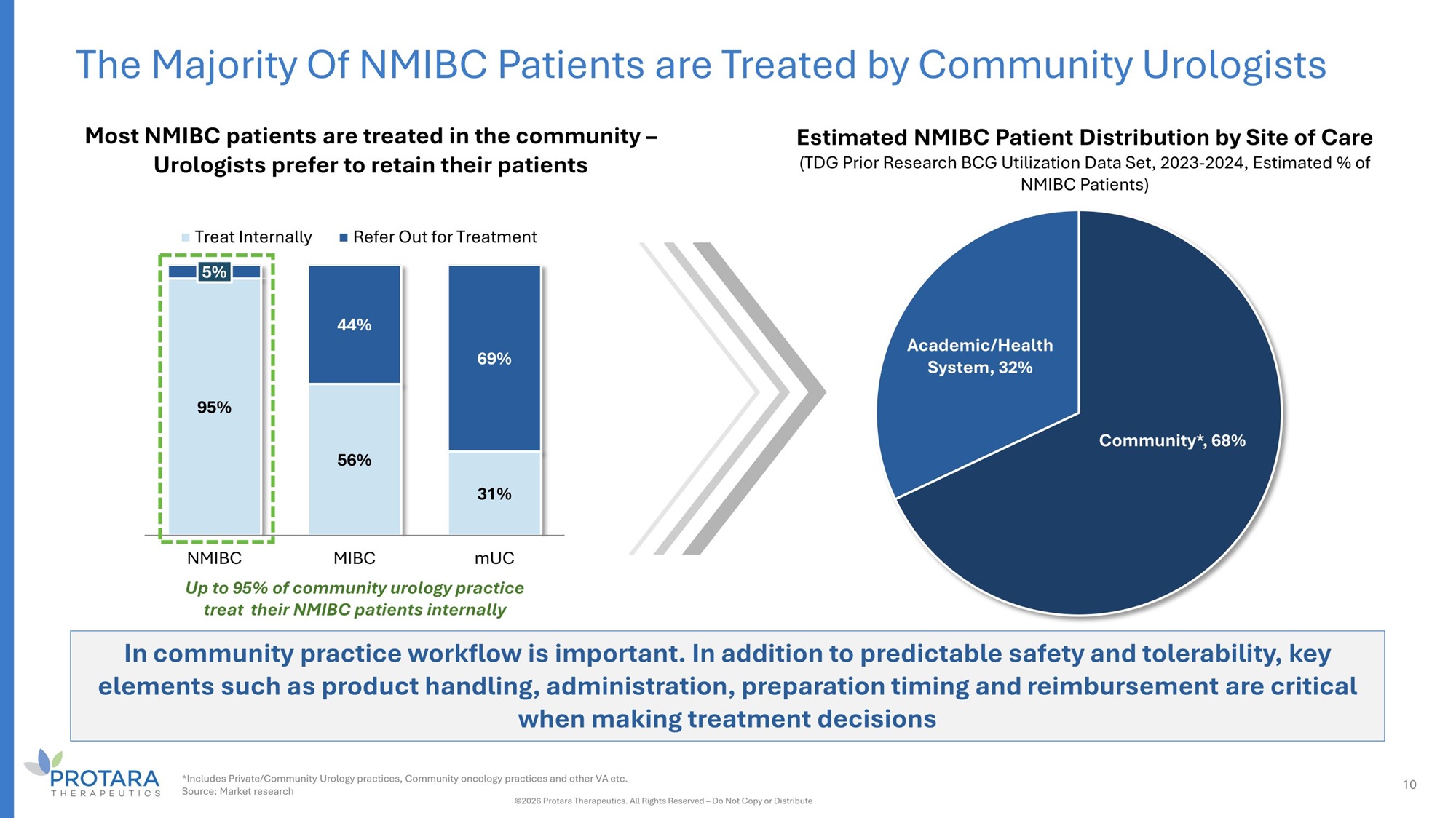 The Majority Of NMIBC Patients are Treated by Community Urologists

Most NMIBC patients are treated in the community – Urologists prefer to retain their patients

Treat Internally   Refer Out for Treatment

5%
95%
44%
56%
69%
31%

NMIBC   MIBC   mUC

Up to 95% of community urology practice treat their NMIBC patients internally

Estimated NMIBC Patient Distribution by Site of Care
(TDG Prior Research BCG Utilization Data Set, 2023-2024, Estimated % of NMIBC Patients)

Academic/Health System, 32%
Community*, 68%

In community practice workflow is important. In addition to predictable safety and tolerability, key elements such as product handling, administration, preparation timing and reimbursement are critical when making treatment decisions

PROTARA
THERAPEUTICS

*Includes Private/Community Urology practices, Community oncology practices and other VA etc.
Source: Market research

©2026 Protara Therapeutics. All Rights Reserved – Do Not Copy or Distribute

10